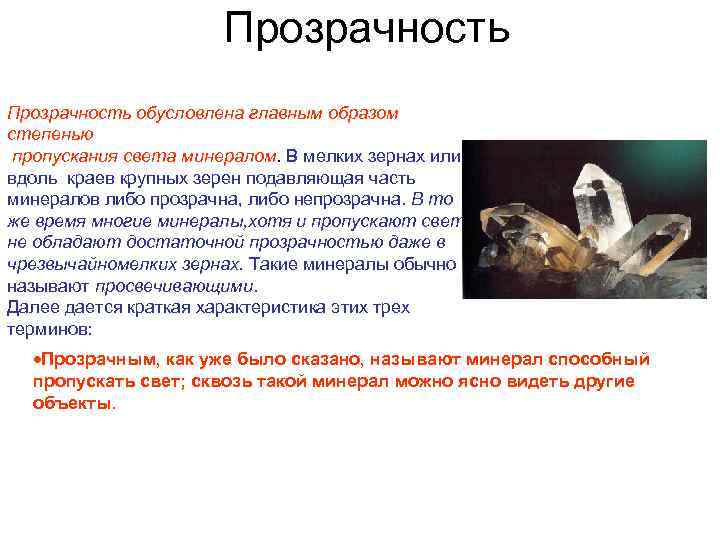 Прозрачность

Прозрачность обусловлена главным образом степенью пропускания света минералом. В мелких зернах или вдоль краев крупных зерен подавляющая часть минералов либо прозрачна, либо непрозрачна. В то же время многие минералы,хотя и пропускают свет не обладают достаточной прозрачностью даже в чрезвычайномелких зернах. Такие минералы обычно называют просвечивающими.
Далее дается краткая характеристика этих трех терминов:

•Прозрачным, как уже было сказано, называют минерал способный пропускать свет; сквозь такой минерал можно ясно видеть другие объекты.